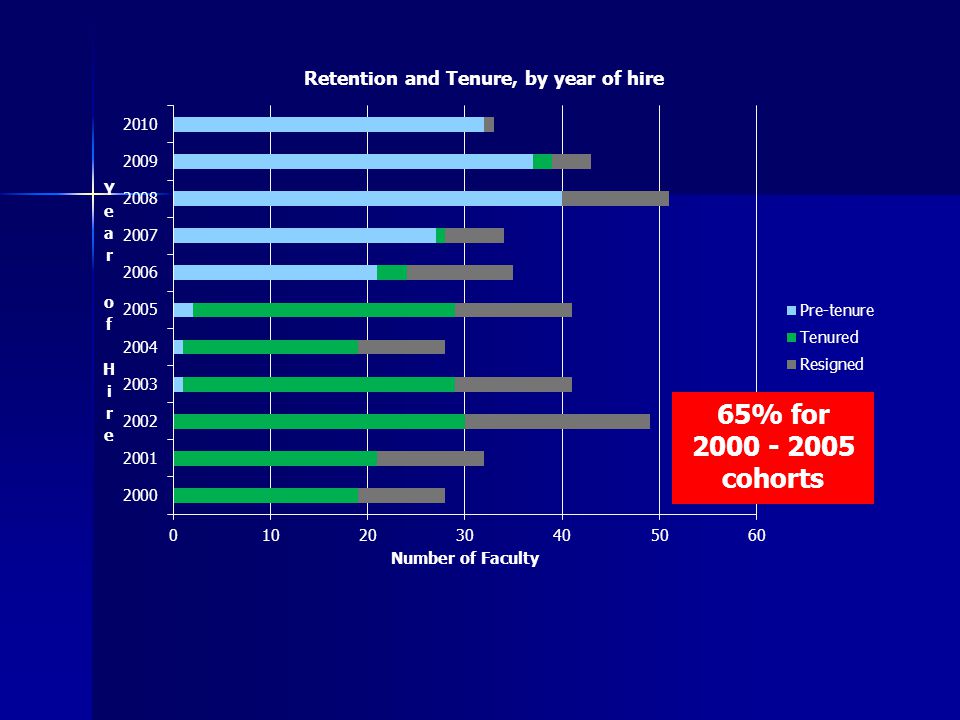 Retention and Tenure, by year of hire

Year of Hire

2010
2009
2008
2007
2006
2005
2004
2003
2002
2001
2000

0 10 20 30 40 50 60

Number of Faculty

Pre-tenure
Tenured
Resigned

65% for 2000 - 2005 cohorts